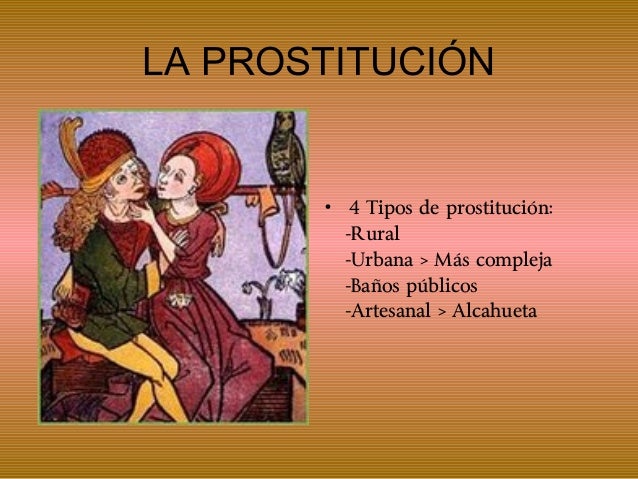 LA PROSTITUCIÓN

• 4 Tipos de prostitución:
-Rural
-Urbana > Más compleja
-Baños públicos
-Artesanal > Alcahueta